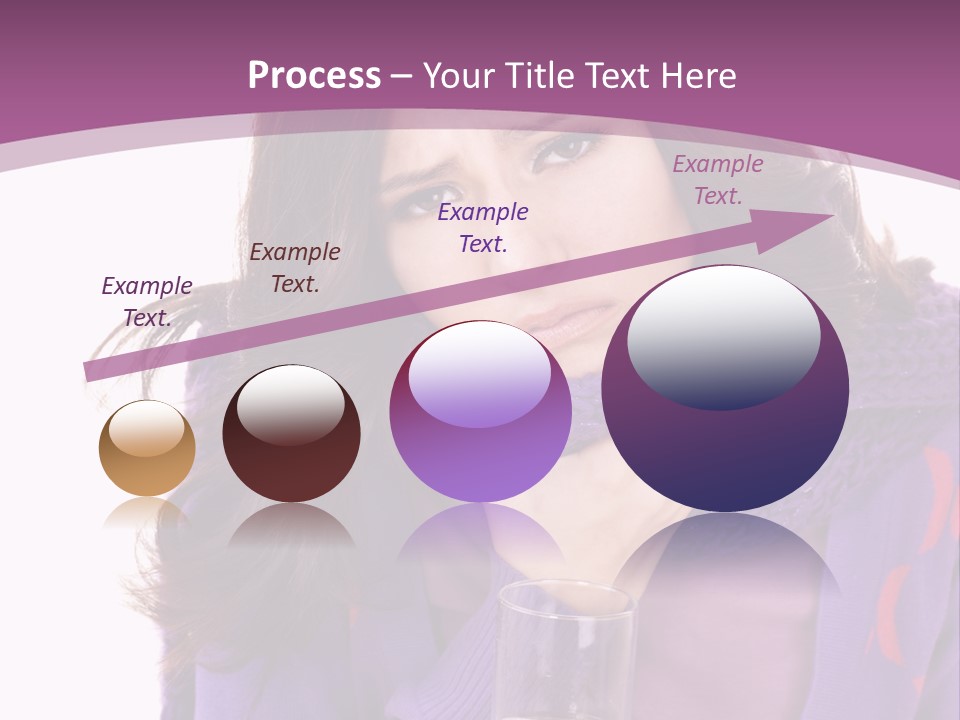 Process – Your Title Text Here

Example Text.

Example Text.

Example Text.

Example Text.